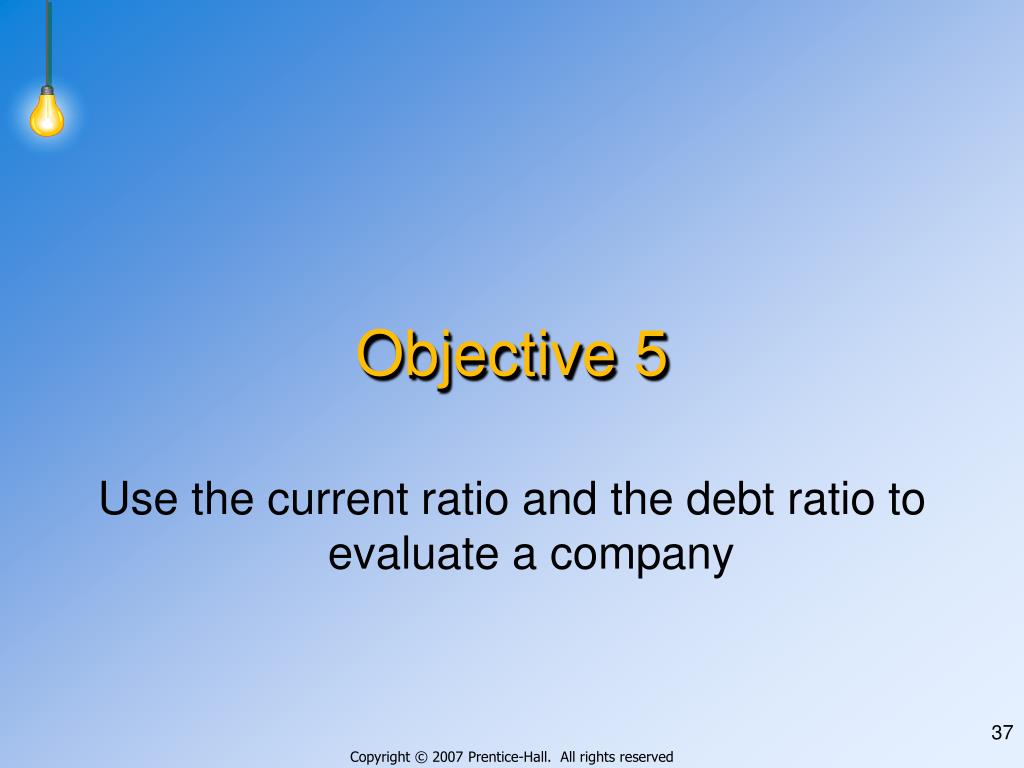 Objective 5

Use the current ratio and the debt ratio to evaluate a company

37

Copyright © 2007 Prentice-Hall. All rights reserved